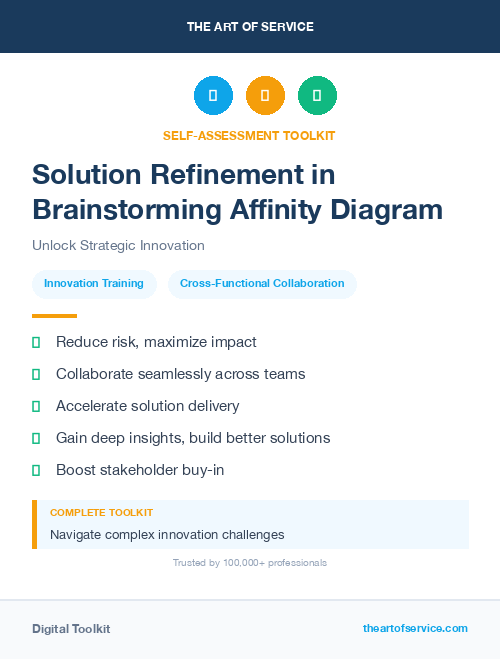 THE ART OF SERVICE

SELF-ASSESSMENT TOOLKIT

Solution Refinement in Brainstorming Affinity Diagram

Unlock Strategic Innovation

Innovation Training

Cross-Functional Collaboration

Reduce risk, maximize impact

Collaborate seamlessly across teams

Accelerate solution delivery

Gain deep insights, build better solutions

Boost stakeholder buy-in

COMPLETE TOOLKIT

Navigate complex innovation challenges

Trusted by 100,000+ professionals

Digital Toolkit

theartofservice.com